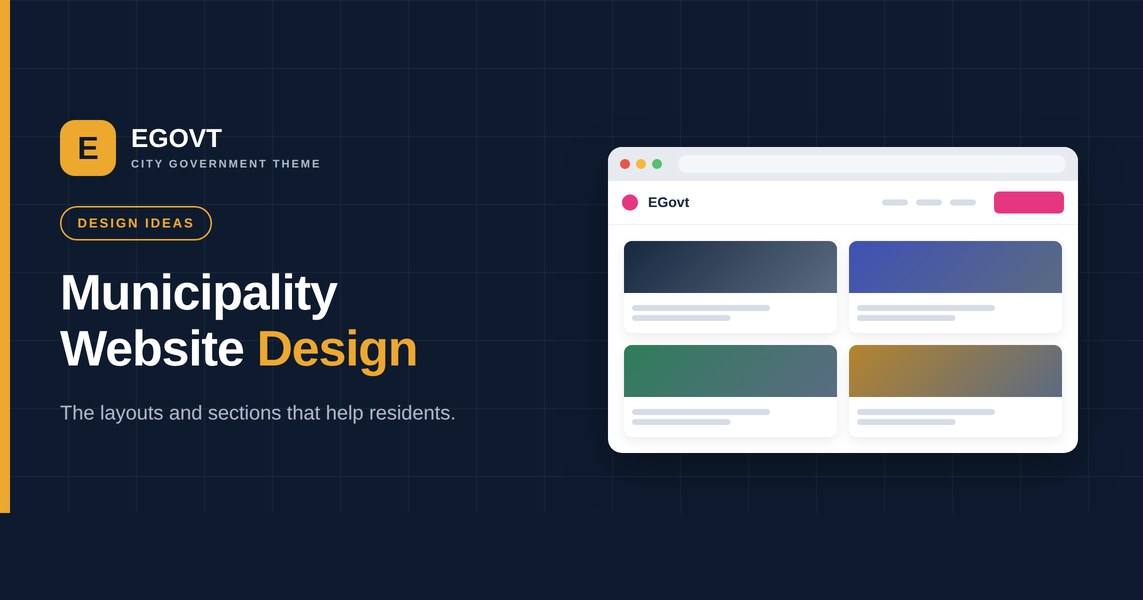 E EGOVT
CITY GOVERNMENT THEME

DESIGN IDEAS

Municipality Website Design

The layouts and sections that help residents.

EGovt